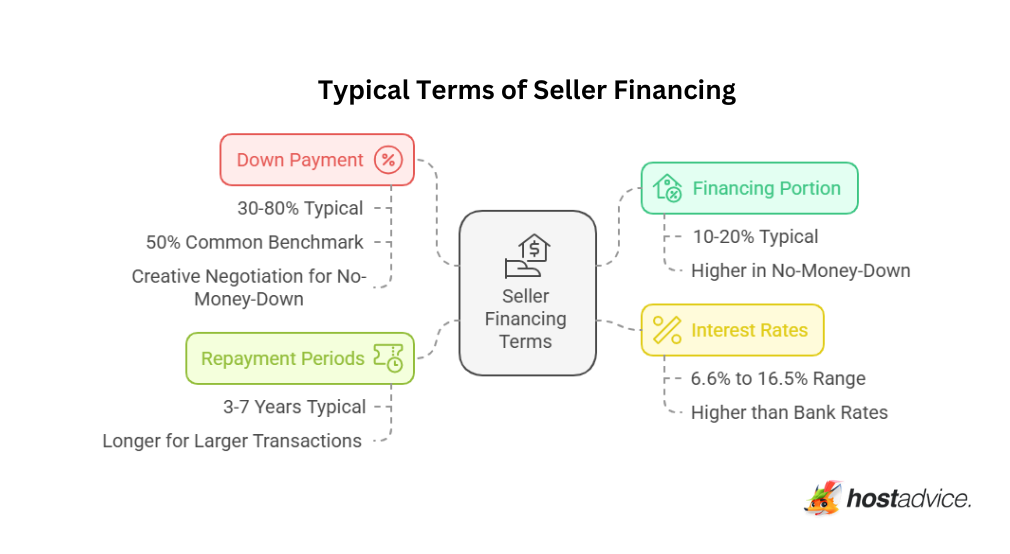 Typical Terms of Seller Financing

Down Payment

30-80% Typical

50% Common Benchmark

Creative Negotiation for No-Money-Down

Repayment Periods

3-7 Years Typical

Longer for Larger Transactions

Seller Financing Terms

Financing Portion

10-20% Typical

Higher in No-Money-Down

Interest Rates

6.6% to 16.5% Range

Higher than Bank Rates

hostadvice.